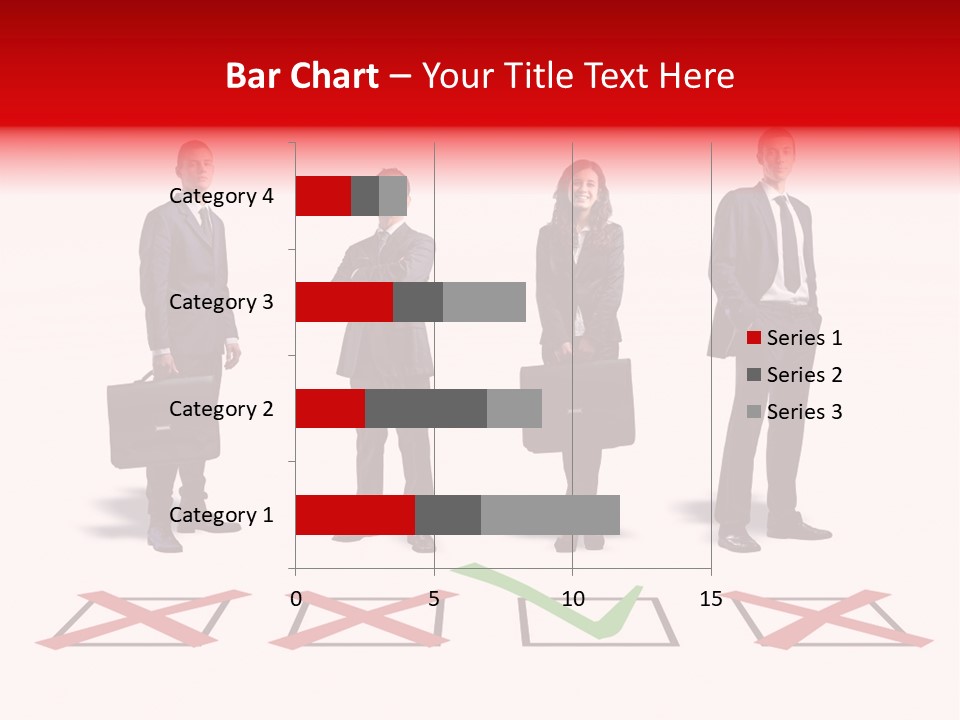 Bar Chart – Your Title Text Here

Category 4
Category 3
Category 2
Category 1

0
5
10
15

Series 1
Series 2
Series 3